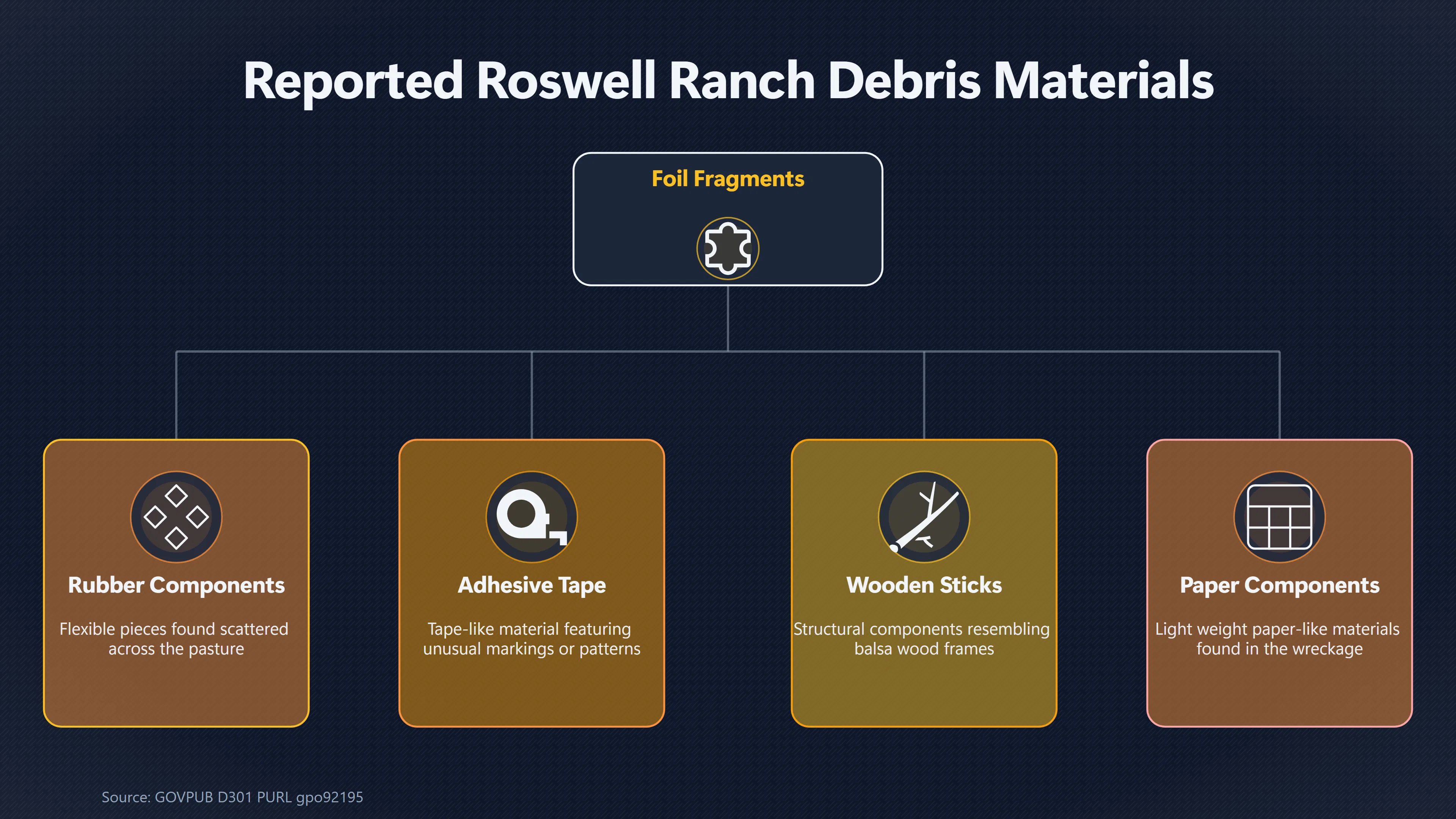 Reported Roswell Ranch Debris Materials

Foil Fragments

Rubber Components

Flexible pieces found scattered across the pasture

Adhesive Tape

Tape-like material featuring unusual markings or patterns

Wooden Sticks

Structural components resembling balsa wood frames

Paper Components

Light weight paper-like materials found in the wreckage

Source: GOVPUB D301 PURL gpo92195